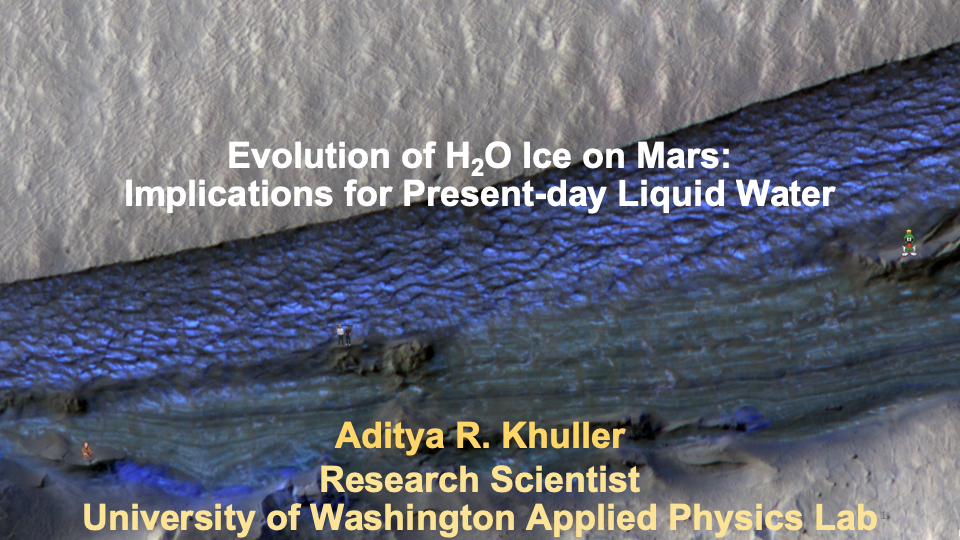 Evolution of $H_2O$ Ice on Mars:
Implications for Present-day Liquid Water

Aditya R. Khuller
Research Scientist
University of Washington Applied Physics Lab